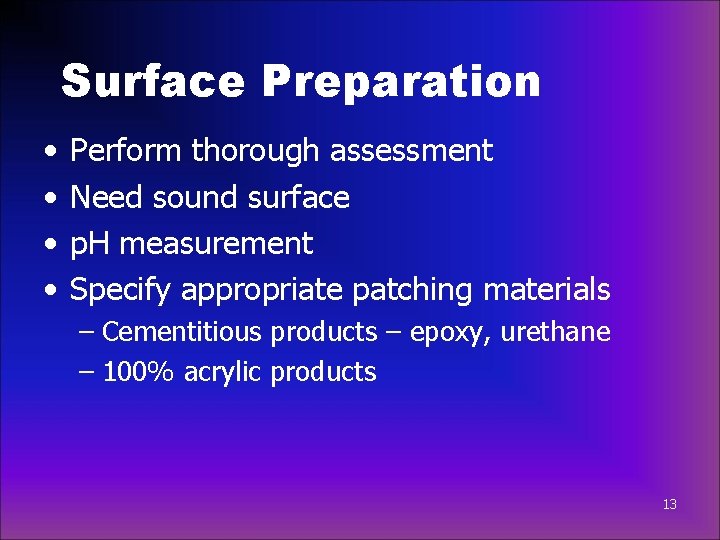 Surface Preparation

• Perform thorough assessment
• Need sound surface
• pH measurement
• Specify appropriate patching materials
  – Cementitious products – epoxy, urethane
  – 100% acrylic products

13